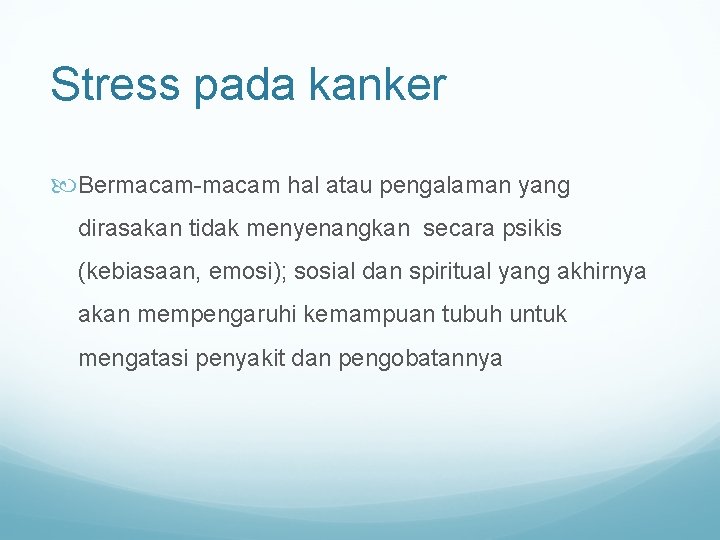 Stress pada kanker

Bermacam-macam hal atau pengalaman yang dirasakan tidak menyenangkan secara psikis (kebiasaan, emosi); sosial dan spiritual yang akhirnya akan mempengaruhi kemampuan tubuh untuk mengatasi penyakit dan pengobatannya